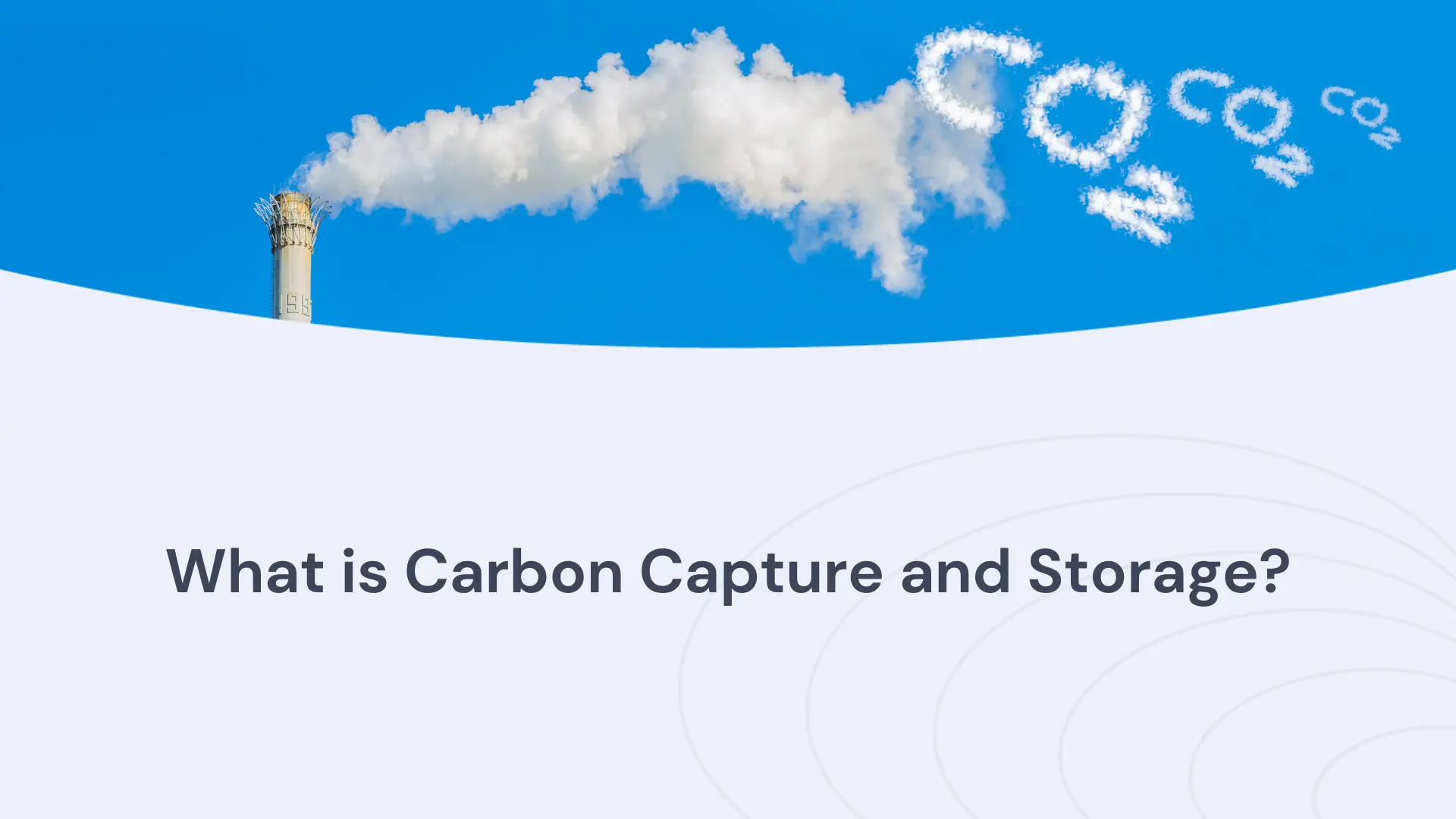 $CO_2$ $CO_2$ $CO_2$

What is Carbon Capture and Storage?